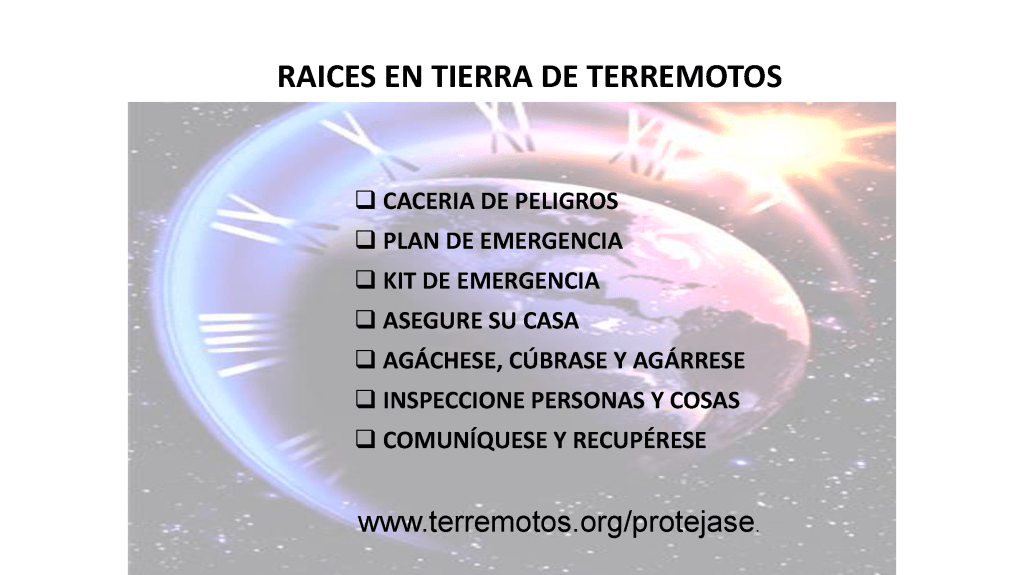 RAICES EN TIERRA DE TERREMOTOS

❑ CACERIA DE PELIGROS
❑ PLAN DE EMERGENCIA
❑ KIT DE EMERGENCIA
❑ ASEGURE SU CASA
❑ AGÁCHESE, CÚBRASE Y AGÁRRESE
❑ INSPECCIONE PERSONAS Y COSAS
❑ COMUNÍQUESE Y RECUPÉRESE

www.terremotos.org/protejase.